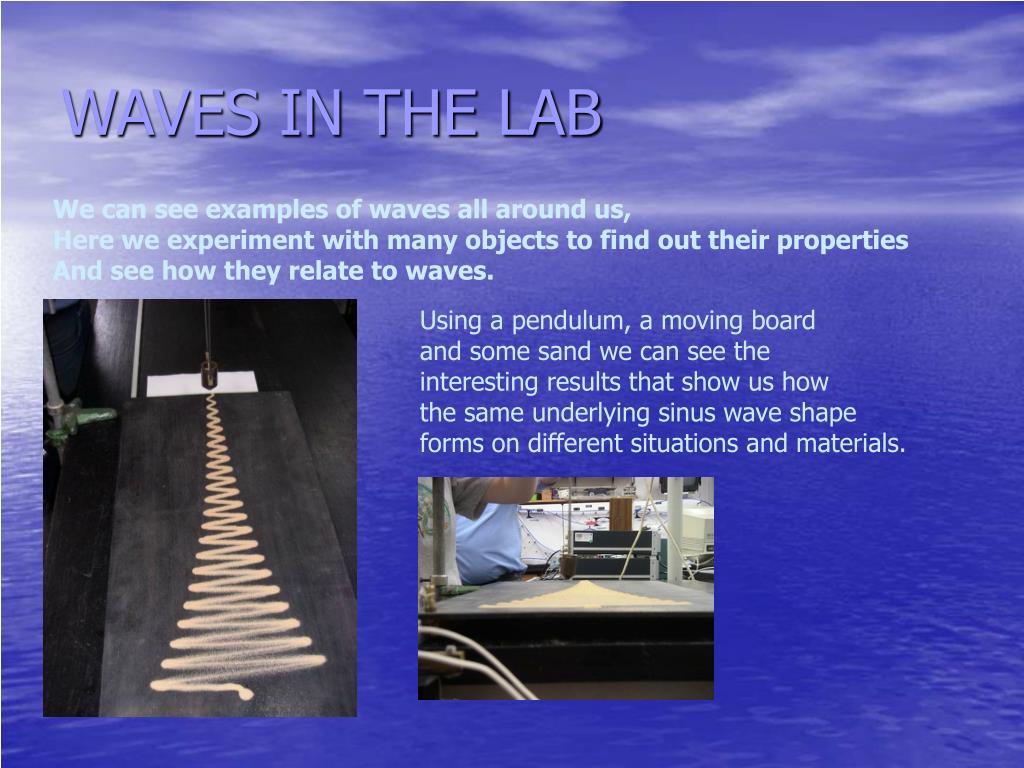 WAVES IN THE LAB

We can see examples of waves all around us,
Here we experiment with many objects to find out their properties
And see how they relate to waves.

Using a pendulum, a moving board and some sand we can see the interesting results that show us how the same underlying sinus wave shape forms on different situations and materials.